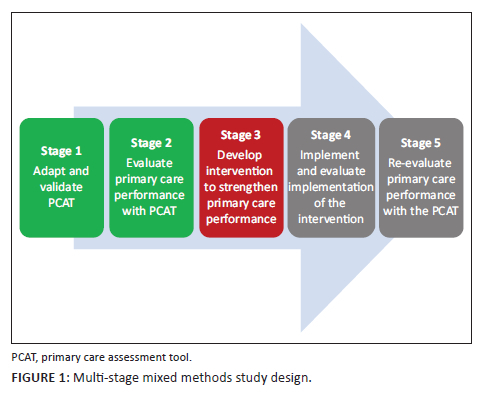 Stage 1
Adapt and validate PCAT

Stage 2
Evaluate primary care performance with PCAT

Stage 3
Develop intervention to strengthen primary care performance

Stage 4
Implement and evaluate implementation of the intervention

Stage 5
Re-evaluate primary care performance with the PCAT

PCAT, primary care assessment tool.

FIGURE 1: Multi-stage mixed methods study design.